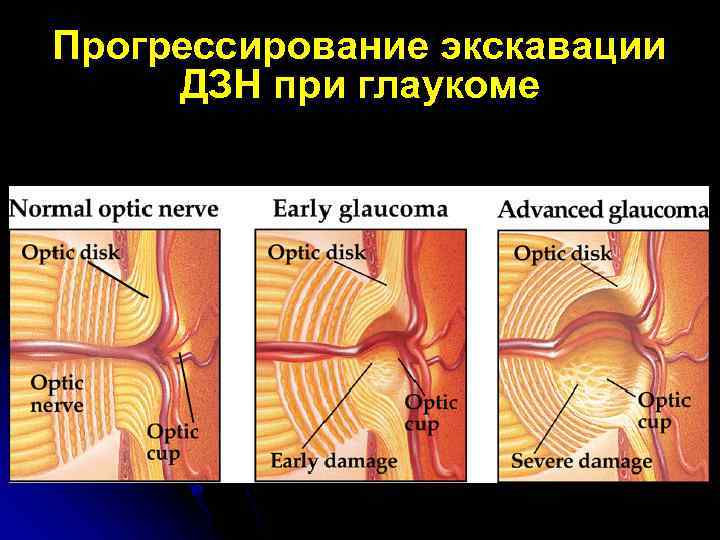 Прогрессирование экскавации ДЗН при глаукоме

Normal optic nerve

Optic disk

Optic nerve

Optic cup

Early glaucoma

Optic disk

Optic cup

Early damage

Advanced glaucoma

Optic disk

Optic cup

Severe damage